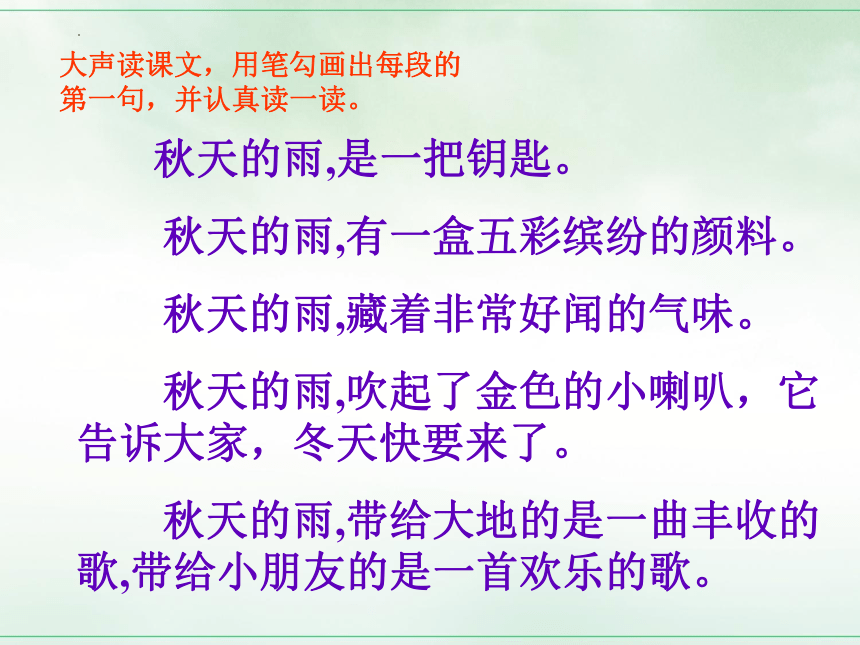 大声读课文，用笔勾画出每段的第一句，并认真读一读。

秋天的雨,是一把钥匙。

秋天的雨,有一盒五彩缤纷的颜料。

秋天的雨,藏着非常好闻的气味。

秋天的雨,吹起了金色的小喇叭，它告诉大家，冬天快要来了。

秋天的雨,带给大地的是一曲丰收的歌,带给小朋友的是一首欢乐的歌。